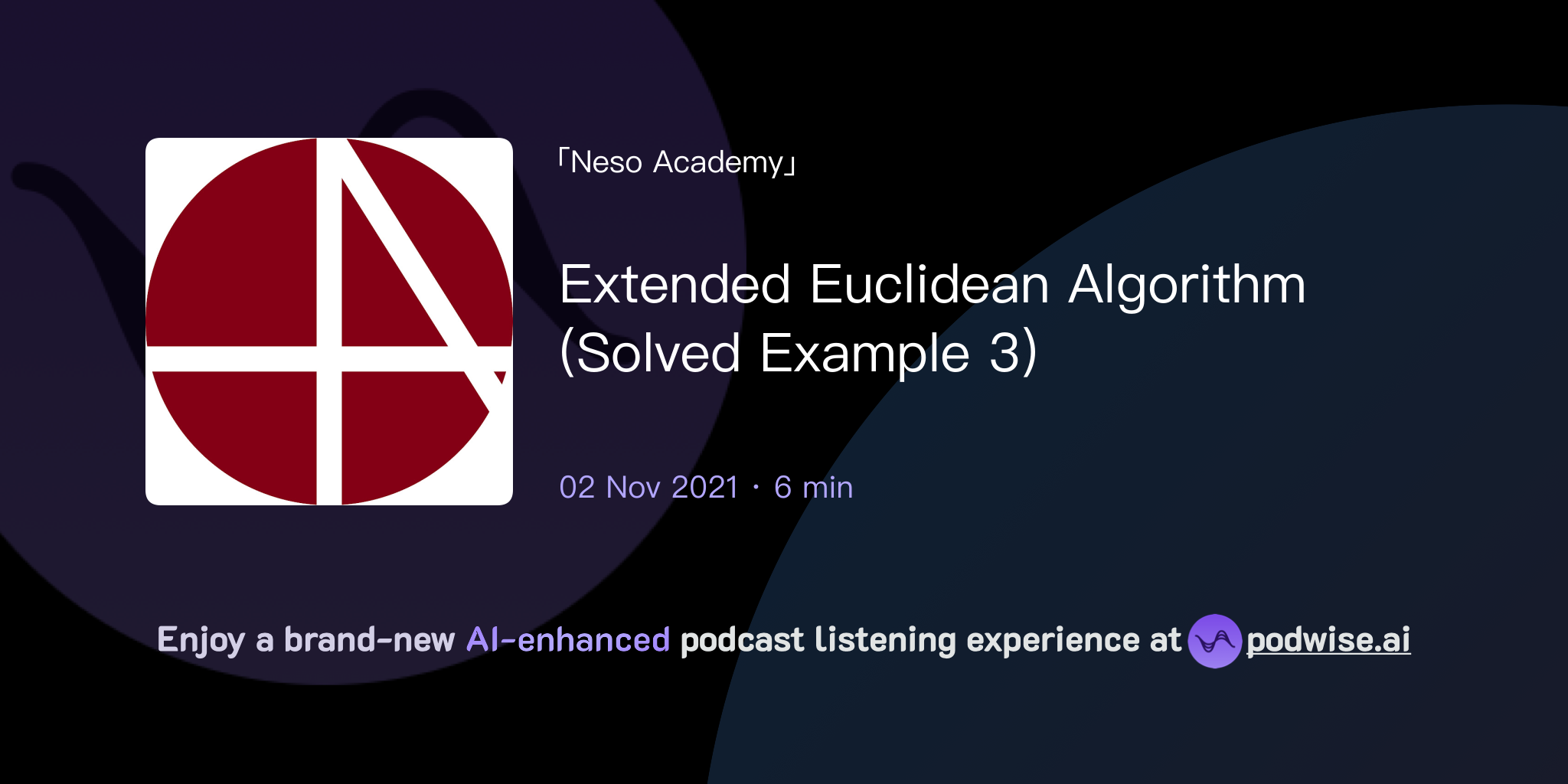 「Neso Academy」

Extended Euclidean Algorithm (Solved Example 3)

02 Nov 2021 · 6 min

Enjoy a brand-new AI-enhanced podcast listening experience at podwise.ai